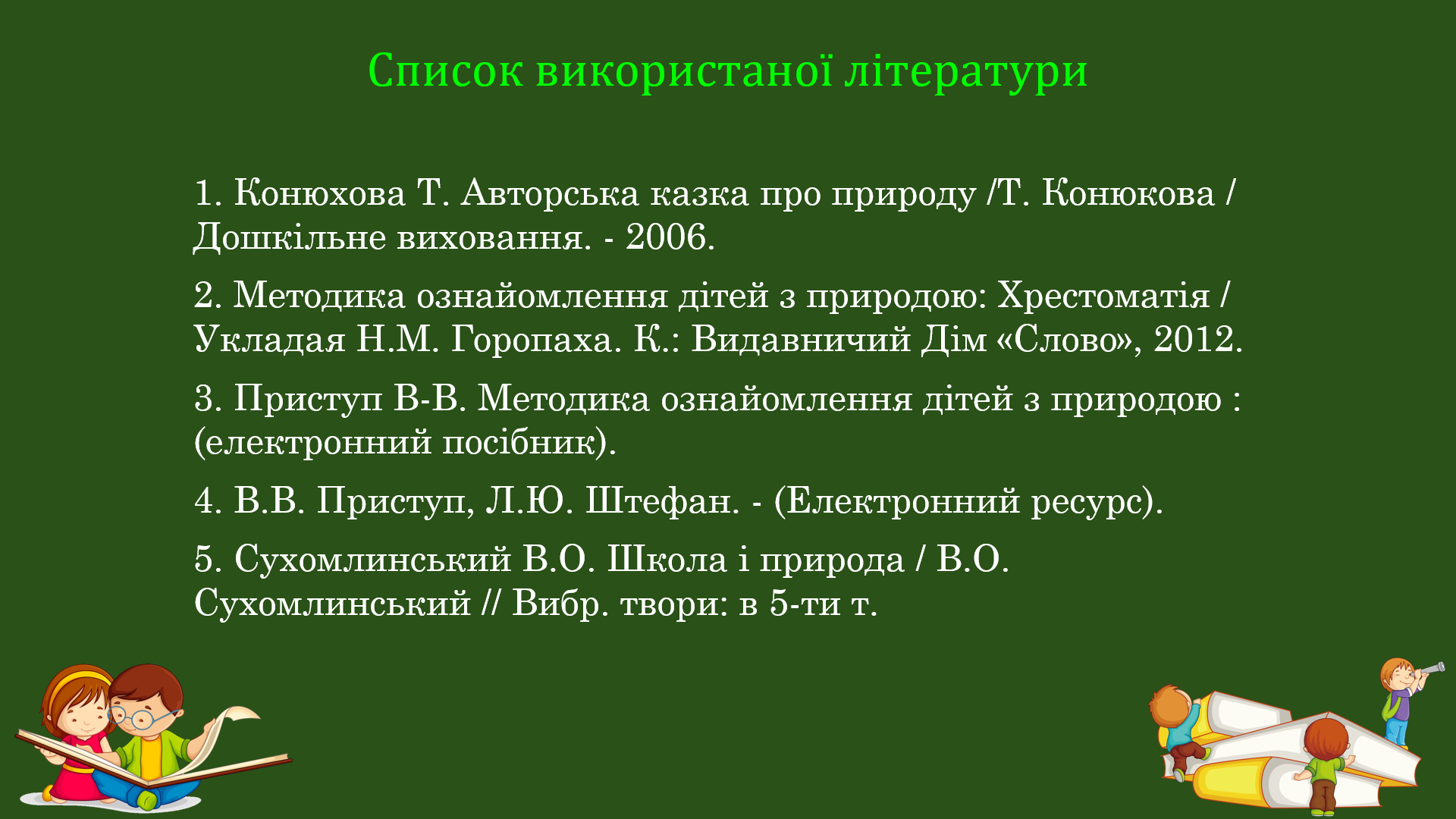 Список використаної літератури

1. Конюхова Т. Авторська казка про природу /Т. Конюкова / Дошкільне виховання. - 2006.

2. Методика ознайомлення дітей з природою: Хрестоматія / Укладая Н.М. Горопаха. К.: Видавничий Дім «Слово», 2012.

3. Приступ В-В. Методика ознайомлення дітей з природою : (електронний посібник).

4. В.В. Приступ, Л.Ю. Штефан. - (Електронний ресурс).

5. Сухомлинський В.О. Школа і природа / В.О. Сухомлинський // Вибр. твори: в 5-ти т.